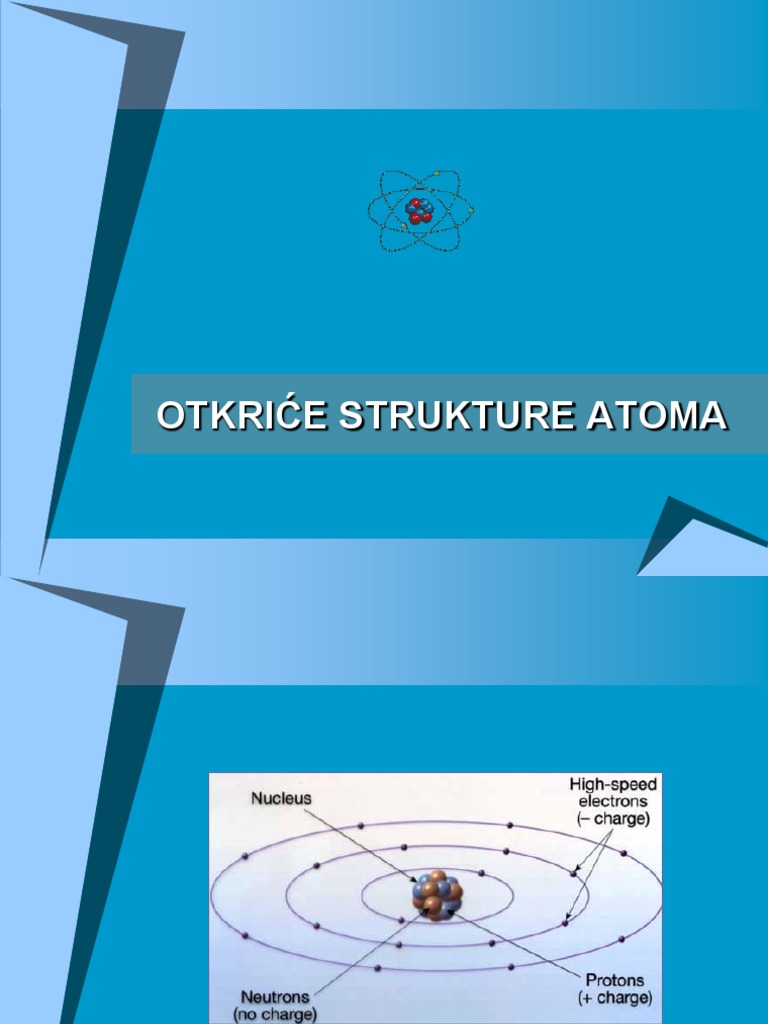 OTKRIĆE STRUKTURE ATOMA

Nucleus

High-speed electrons (– charge)

Neutrons (no charge)

Protons (+ charge)